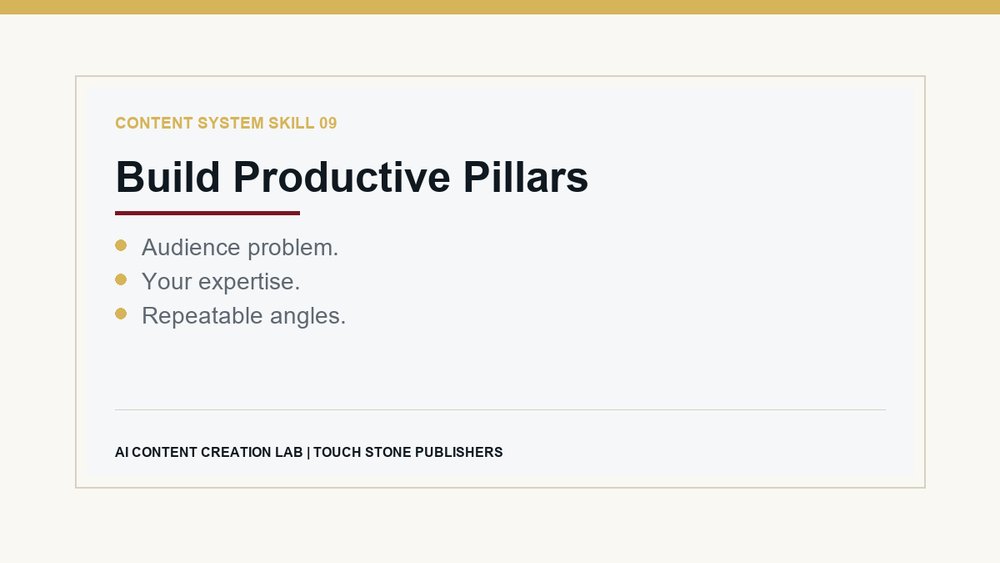 CONTENT SYSTEM SKILL 09

Build Productive Pillars

- Audience problem.
- Your expertise.
- Repeatable angles.

AI CONTENT CREATION LAB | TOUCH STONE PUBLISHERS